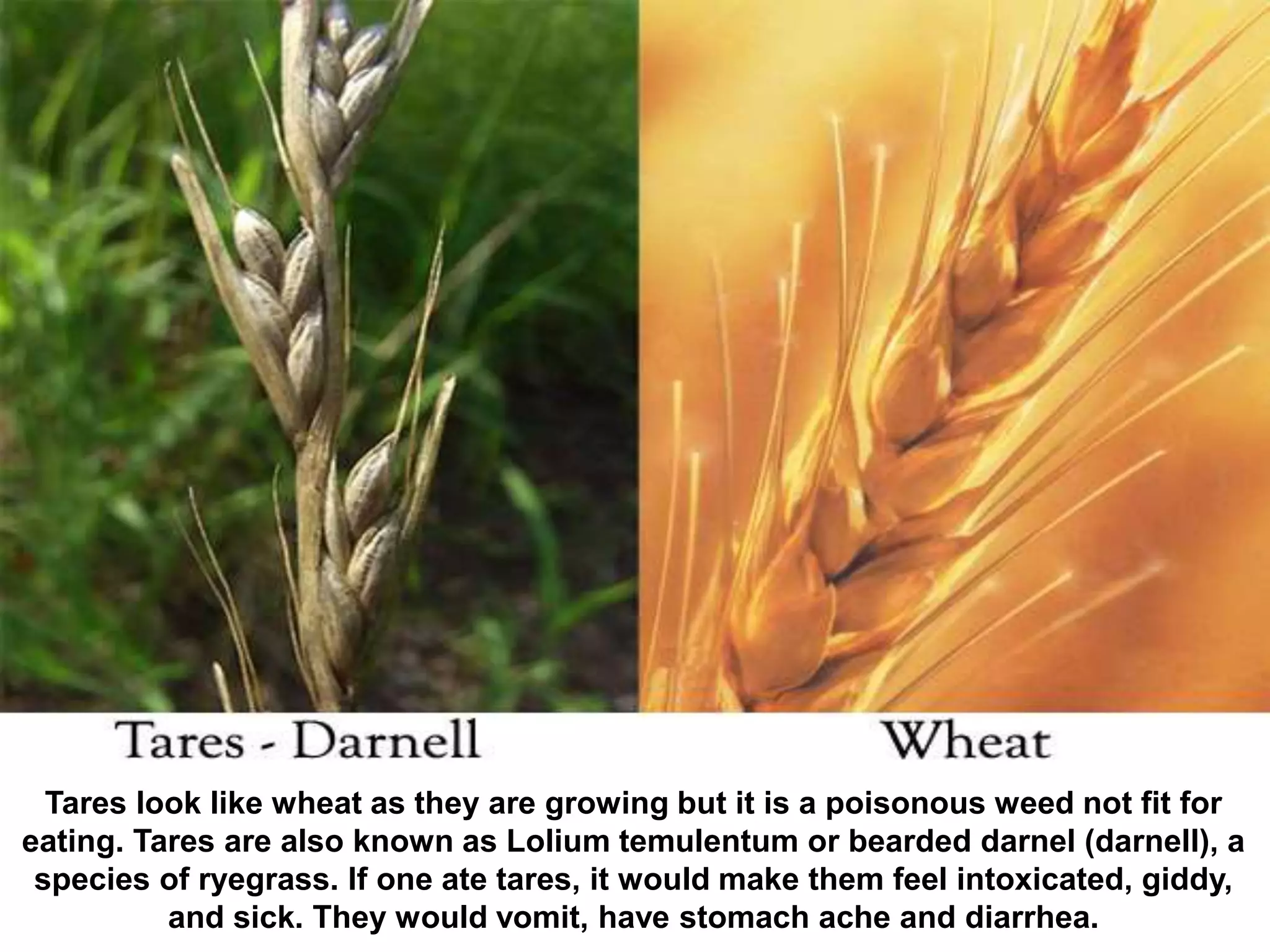 Tares - Darnell

Wheat

Tares look like wheat as they are growing but it is a poisonous weed not fit for eating. Tares are also known as Lolium temulentum or bearded darnel (darnell), a species of ryegrass. If one ate tares, it would make them feel intoxicated, giddy, and sick. They would vomit, have stomach ache and diarrhea.